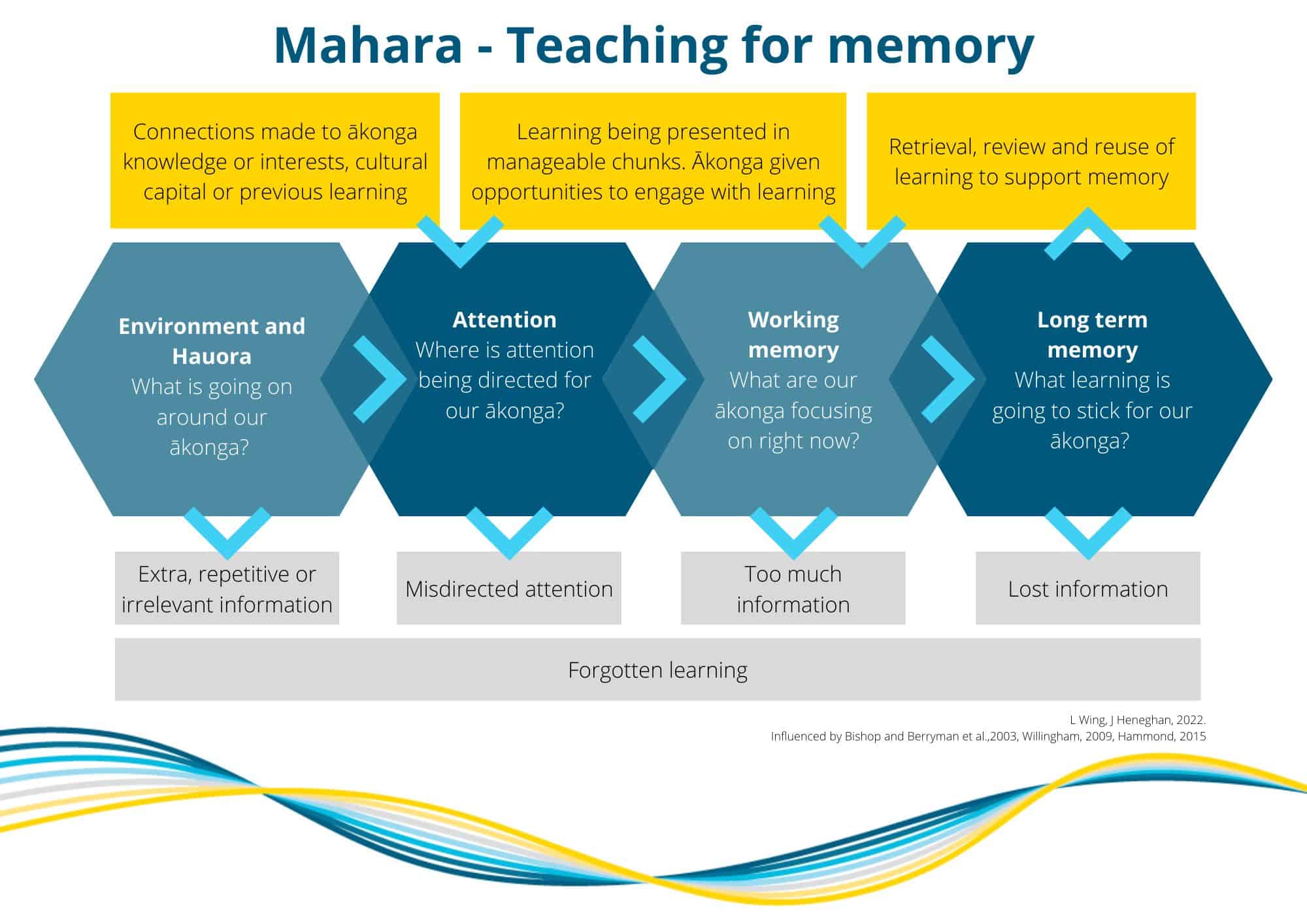 Mahara - Teaching for memory

Connections made to ākonga knowledge or interests, cultural capital or previous learning

Learning being presented in manageable chunks. Ākonga given opportunities to engage with learning

Retrieval, review and reuse of learning to support memory

Environment and Hauora
What is going on around our ākonga?

Attention
Where is attention being directed for our ākonga?

Working memory
What are our ākonga focusing on right now?

Long term memory
What learning is going to stick for our ākonga?

Extra, repetitive or irrelevant information

Misdirected attention

Too much information

Lost information

Forgotten learning

L Wing, J Heneghan, 2022.
Influenced by Bishop and Berryman et al.,2003, Willingham, 2009, Hammond, 2015